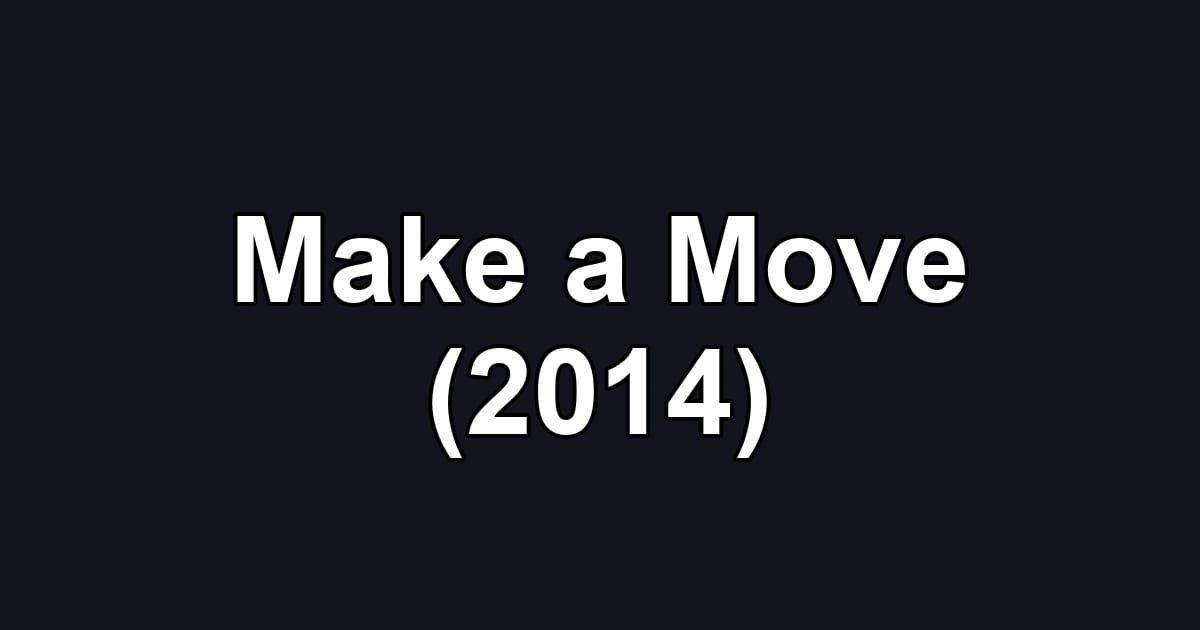 Make a Move
(2014)